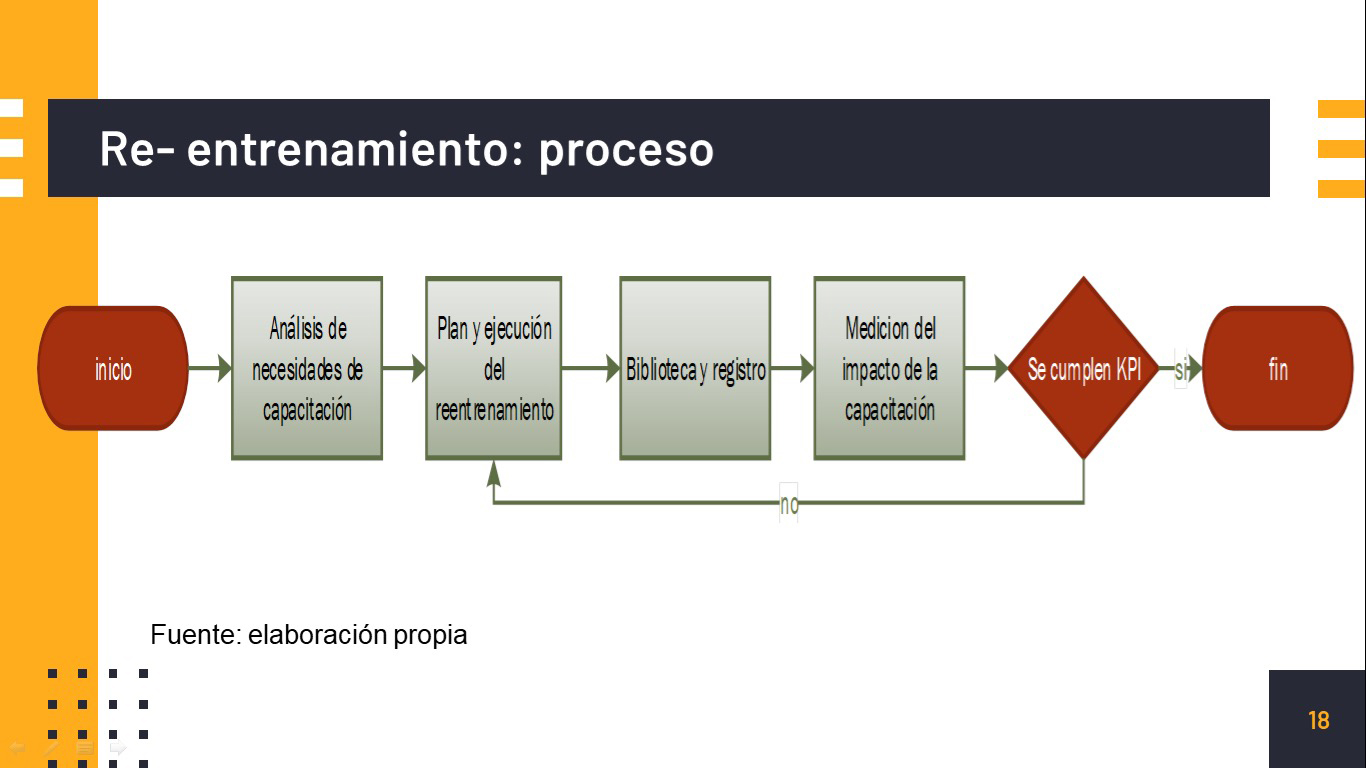 Re- entrenamiento: proceso

inicio

Análisis de necesidades de capacitación

Plan y ejecución del reentrenamiento

Biblioteca y registro

Medicion del impacto de la capacitación

Se cumplen KPI

si

fin

no

Fuente: elaboración propia

18